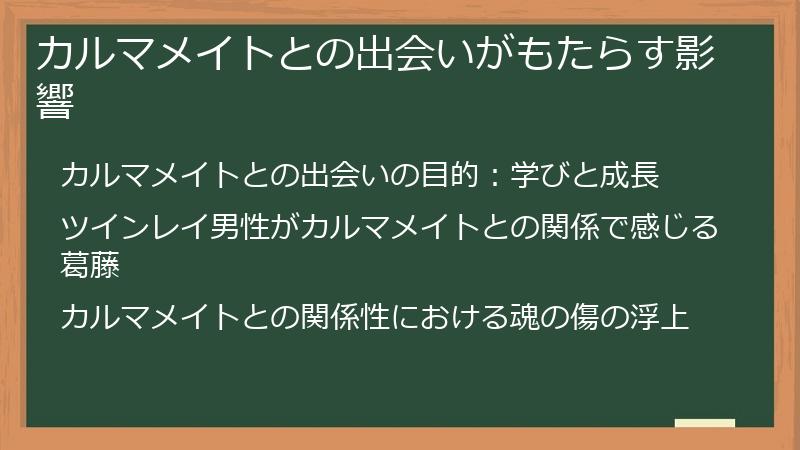 カルマメイトとの出会いがもたらす影響

カルマメイトとの出会いの目的：学びと成長

ツインレイ男性がカルマメイトとの関係で感じる葛藤

カルマメイトとの関係性における魂の傷の浮上